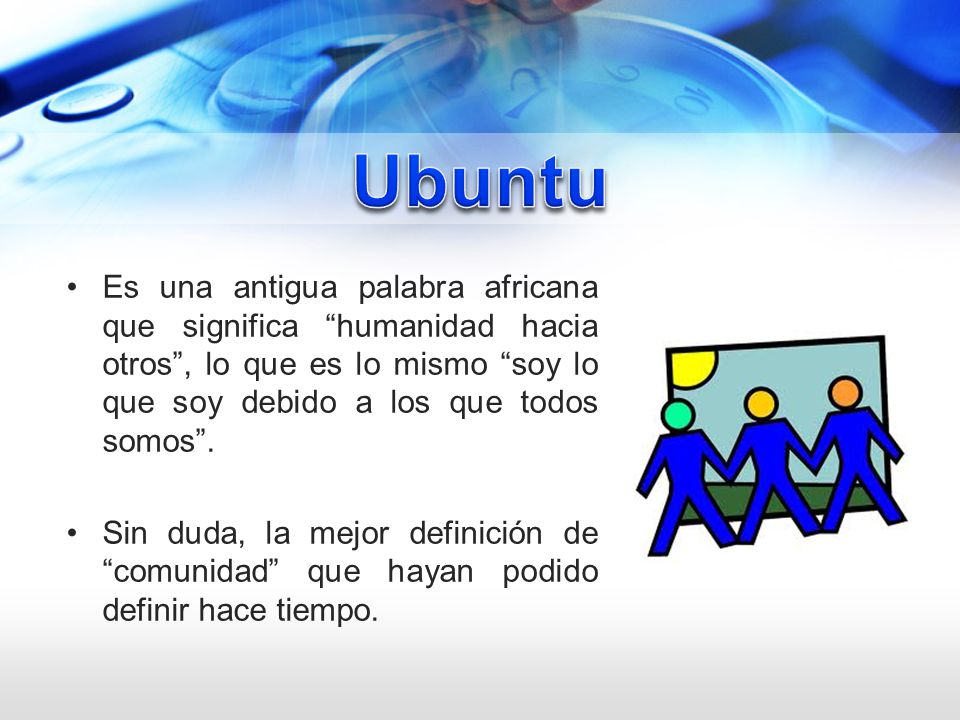 Ubuntu

• Es una antigua palabra africana que significa “humanidad hacia otros”, lo que es lo mismo “soy lo que soy debido a los que todos somos”.

• Sin duda, la mejor definición de “comunidad” que hayan podido definir hace tiempo.